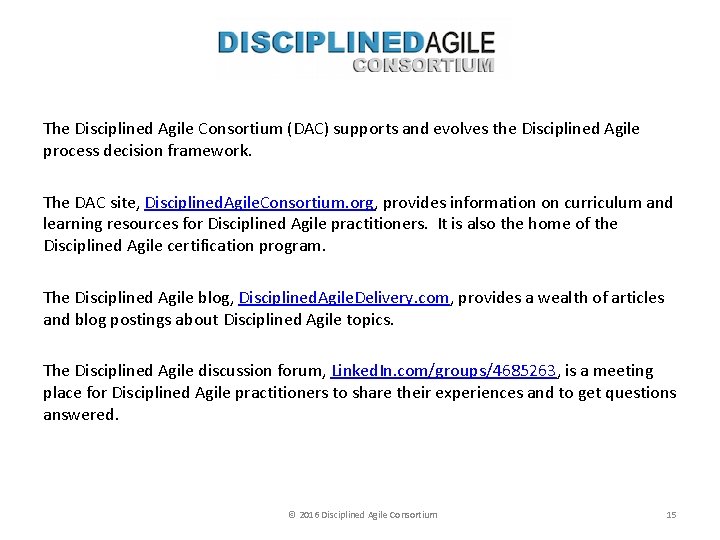 DISCIPLINEDAGILE
CONSORTIUM

The Disciplined Agile Consortium (DAC) supports and evolves the Disciplined Agile process decision framework.

The DAC site, DisciplinedAgileConsortium.org, provides information on curriculum and learning resources for Disciplined Agile practitioners. It is also the home of the Disciplined Agile certification program.

The Disciplined Agile blog, DisciplinedAgileDelivery.com, provides a wealth of articles and blog postings about Disciplined Agile topics.

The Disciplined Agile discussion forum, LinkedIn.com/groups/4685263, is a meeting place for Disciplined Agile practitioners to share their experiences and to get questions answered.

© 2016 Disciplined Agile Consortium 15